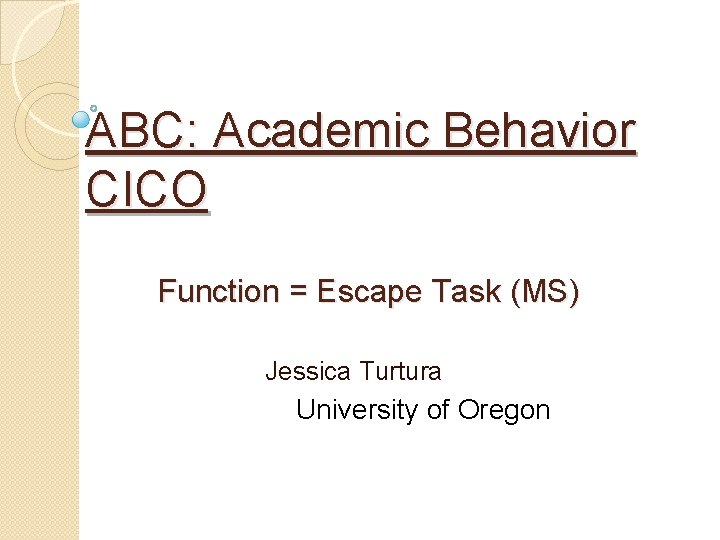 ABC: Academic Behavior CICO

Function = Escape Task (MS)

Jessica Turtura
University of Oregon